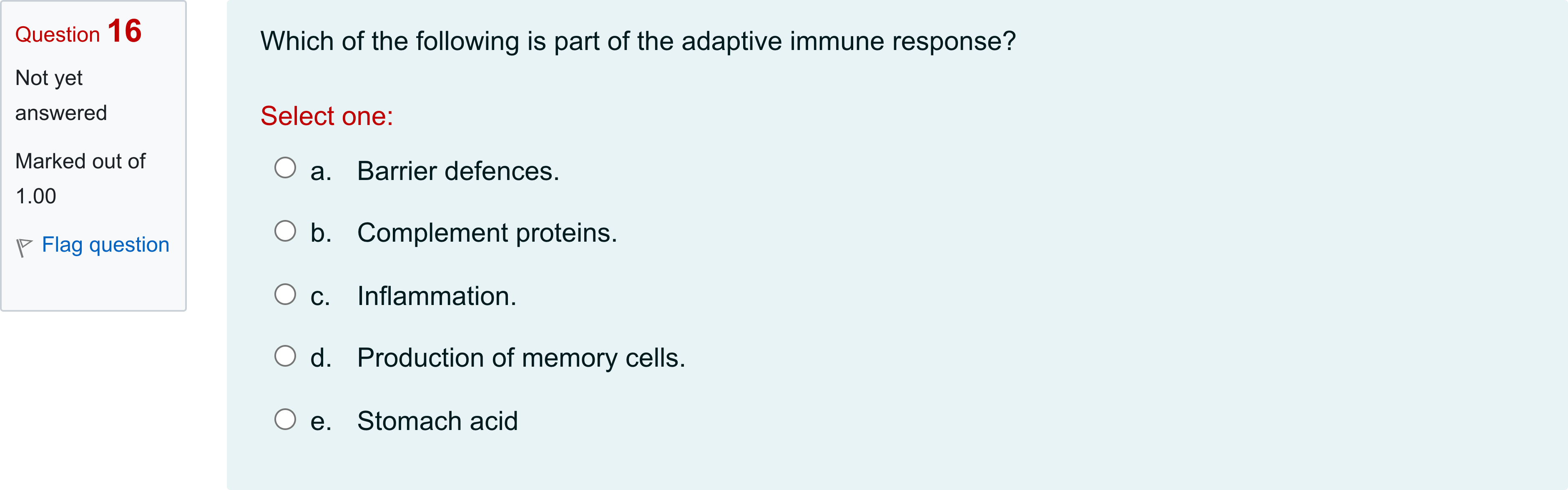 Question 16

Not yet answered

Marked out of 1.00

Flag question

Which of the following is part of the adaptive immune response?

Select one:

a. Barrier defences.

b. Complement proteins.

c. Inflammation.

d. Production of memory cells.

e. Stomach acid